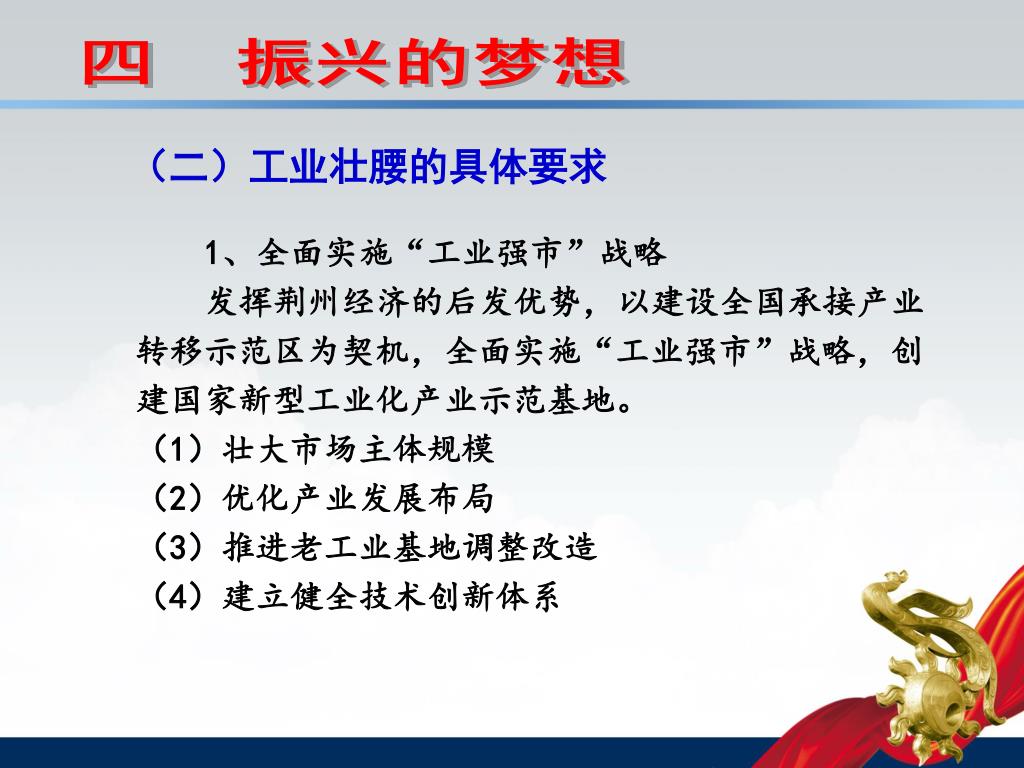 四　振兴的梦想

（二）工业壮腰的具体要求

1、全面实施“工业强市”战略

发挥荆州经济的后发优势，以建设全国承接产业转移示范区为契机，全面实施“工业强市”战略，创建国家新型工业化产业示范基地。

（1）壮大市场主体规模

（2）优化产业发展布局

（3）推进老工业基地调整改造

（4）建立健全技术创新体系